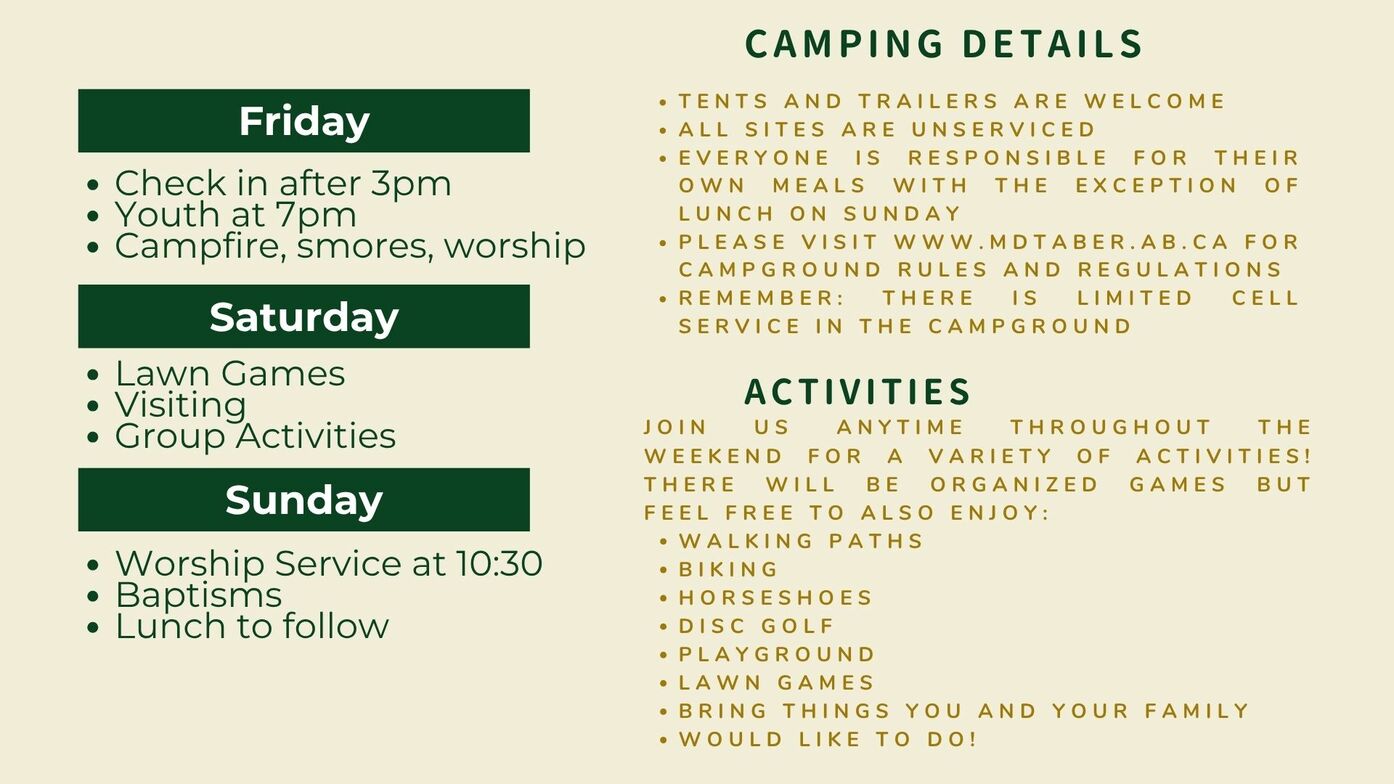 Friday
- Check in after 3pm
- Youth at 7pm
- Campfire, smores, worship

Saturday
- Lawn Games
- Visiting
- Group Activities

Sunday
- Worship Service at 10:30
- Baptisms
- Lunch to follow

CAMPING DETAILS
- TENTS AND TRAILERS ARE WELCOME
- ALL SITES ARE UNSERVICED
- EVERYONE IS RESPONSIBLE FOR THEIR OWN MEALS WITH THE EXCEPTION OF LUNCH ON SUNDAY
- PLEASE VISIT WWW.MDTABER.AB.CA FOR CAMPGROUND RULES AND REGULATIONS
- REMEMBER: THERE IS LIMITED CELL SERVICE IN THE CAMPGROUND

ACTIVITIES
JOIN US ANYTIME THROUGHOUT THE WEEKEND FOR A VARIETY OF ACTIVITIES! THERE WILL BE ORGANIZED GAMES BUT FEEL FREE TO ALSO ENJOY:
- WALKING PATHS
- BIKING
- HORSESHOES
- DISC GOLF
- PLAYGROUND
- LAWN GAMES
- BRING THINGS YOU AND YOUR FAMILY
- WOULD LIKE TO DO!